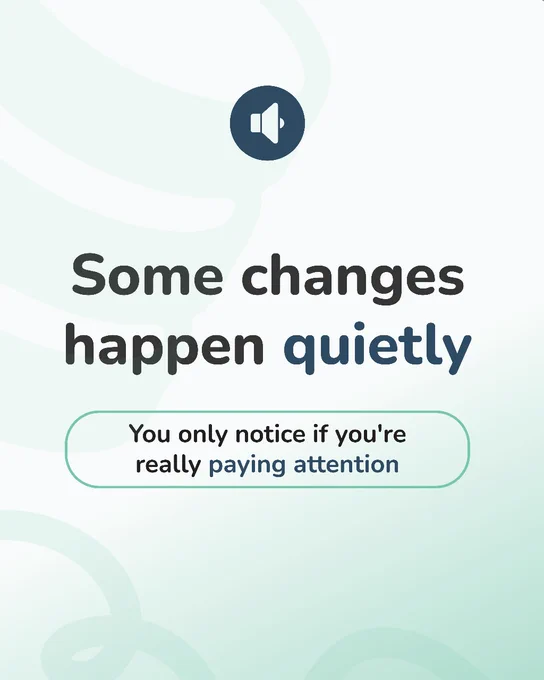 Some changes happen quietly

You only notice if you're really paying attention